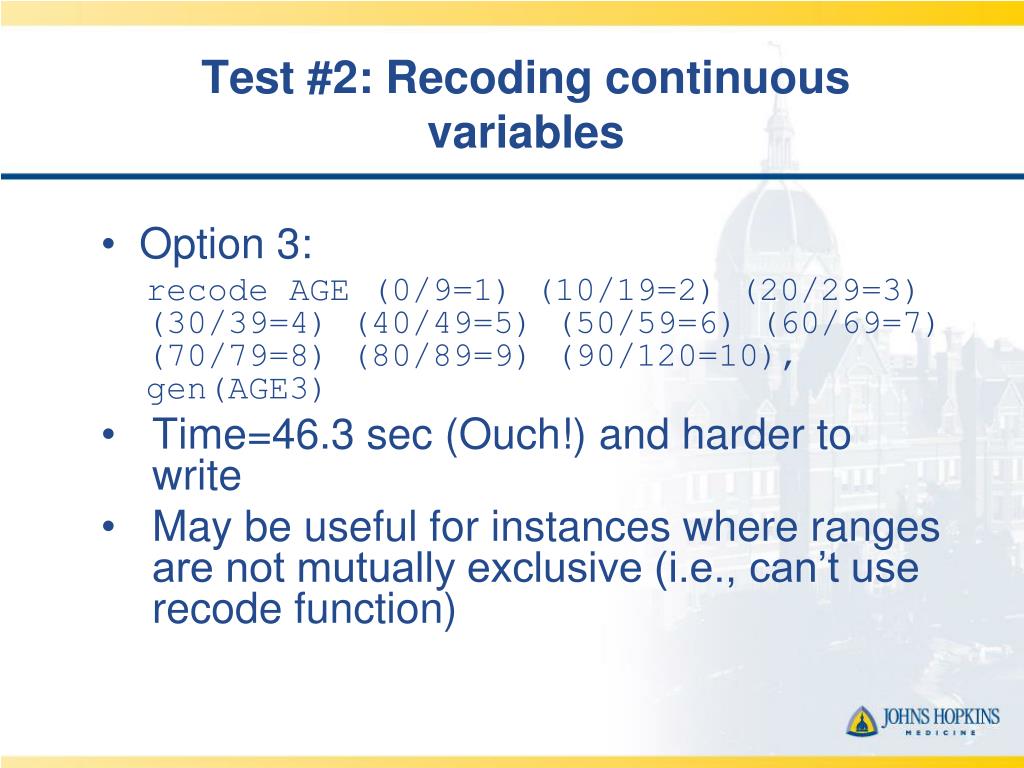 Test #2: Recoding continuous variables

• Option 3:

recode AGE (0/9=1) (10/19=2) (20/29=3) (30/39=4) (40/49=5) (50/59=6) (60/69=7) (70/79=8) (80/89=9) (90/120=10), gen(AGE3)

• Time=46.3 sec (Ouch!) and harder to write

• May be useful for instances where ranges are not mutually exclusive (i.e., can't use recode function)

JOHNS HOPKINS
MEDICINE